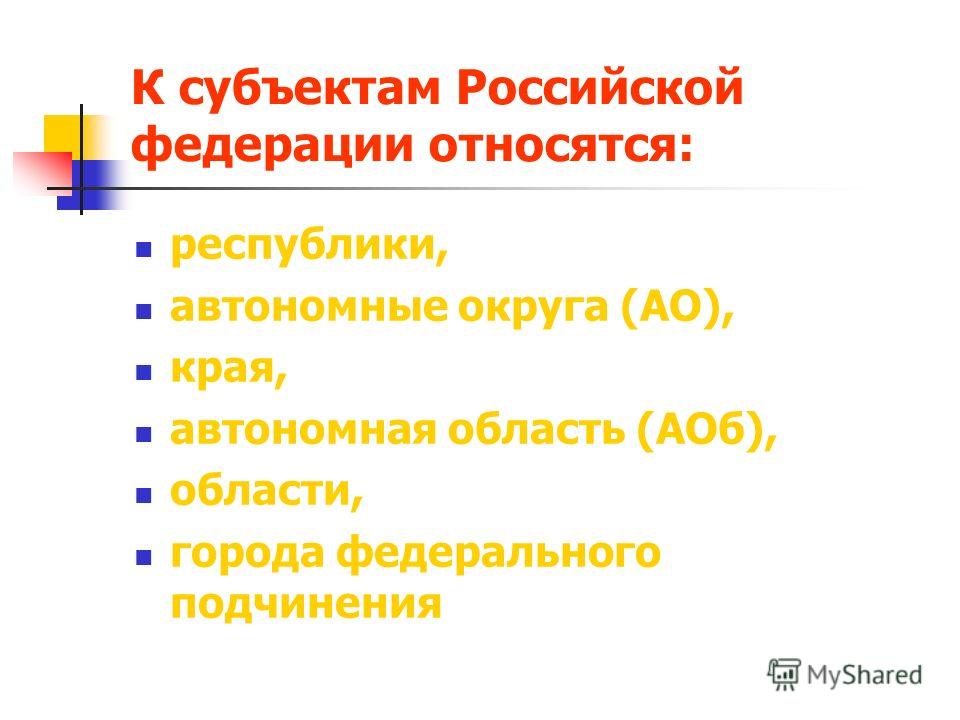 К субъектам Российской федерации относятся:

- республики,
- автономные округа (АО),
- края,
- автономная область (АОб),
- области,
- города федерального подчинения

MyShared